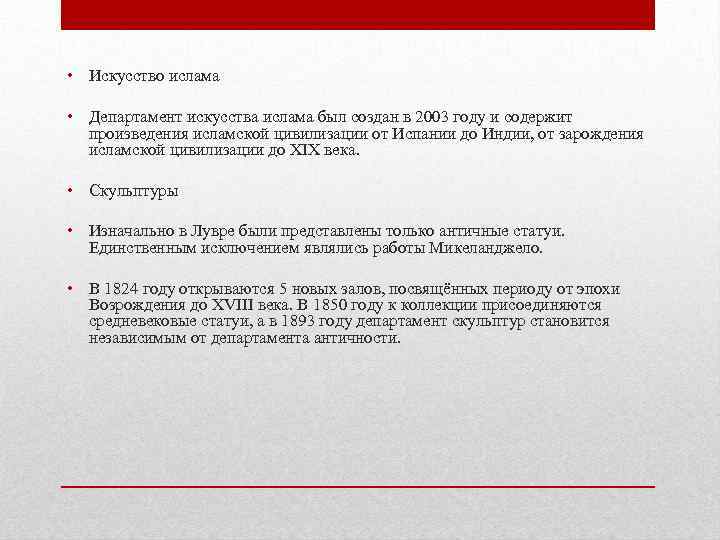 • Искусство ислама

• Департамент искусства ислама был создан в 2003 году и содержит произведения исламской цивилизации от Испании до Индии, от зарождения исламской цивилизации до XIX века.

• Скульптуры

• Изначально в Лувре были представлены только античные статуи. Единственным исключением являлись работы Микеланджело.

• В 1824 году открываются 5 новых залов, посвящённых периоду от эпохи Возрождения до XVIII века. В 1850 году к коллекции присоединяются средневековые статуи, а в 1893 году департамент скульптур становится независимым от департамента античности.